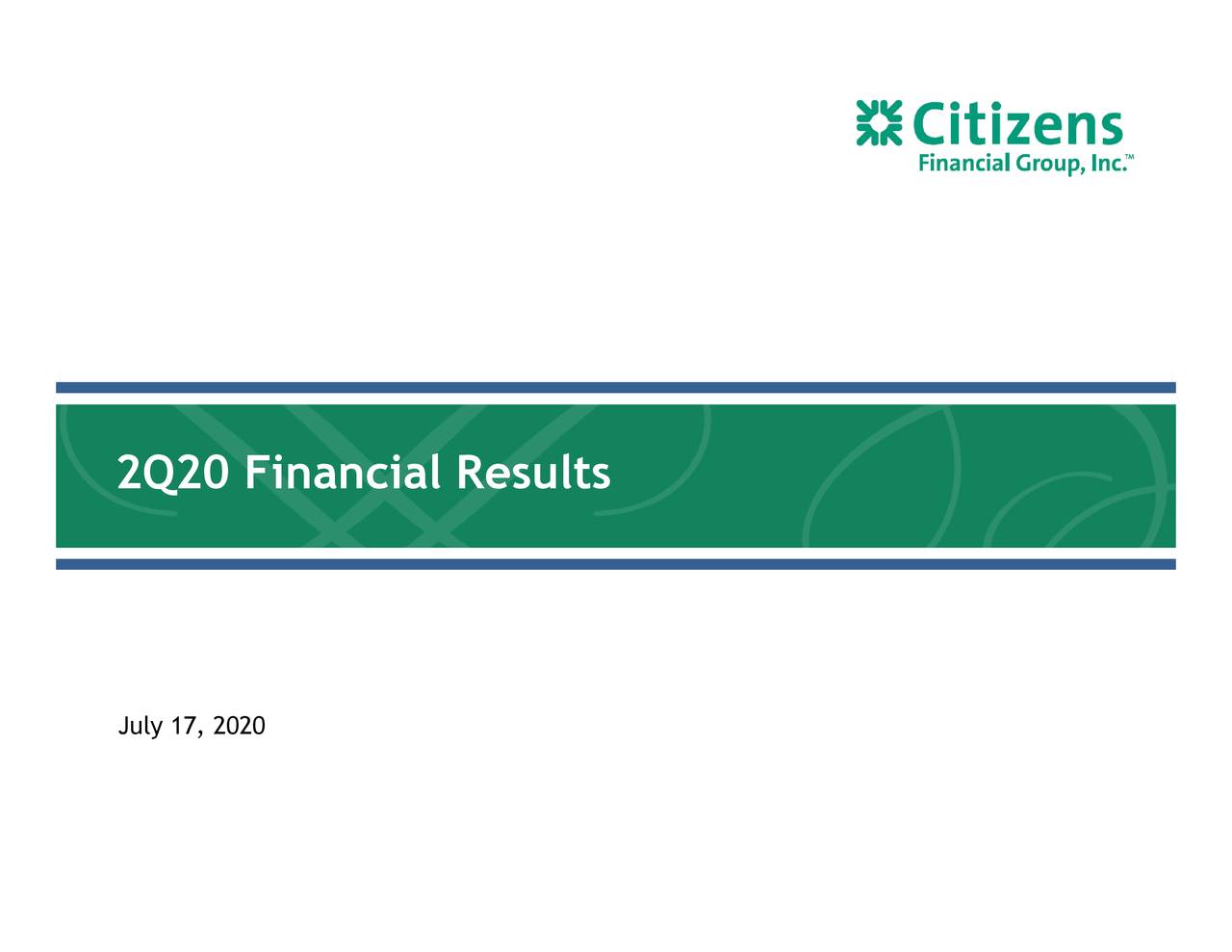 Citizens
Financial Group, Inc.™

2Q20 Financial Results

July 17, 2020